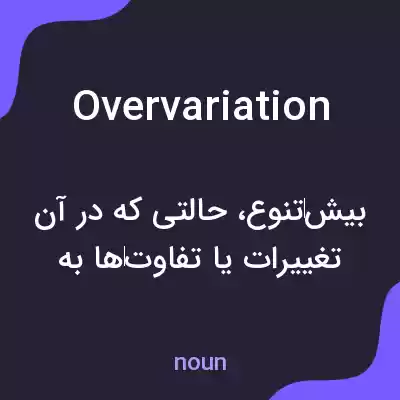 Overvariation

بیش‌تنوع، حالتی که در آن تغییرات یا تفاوت‌ها به

noun